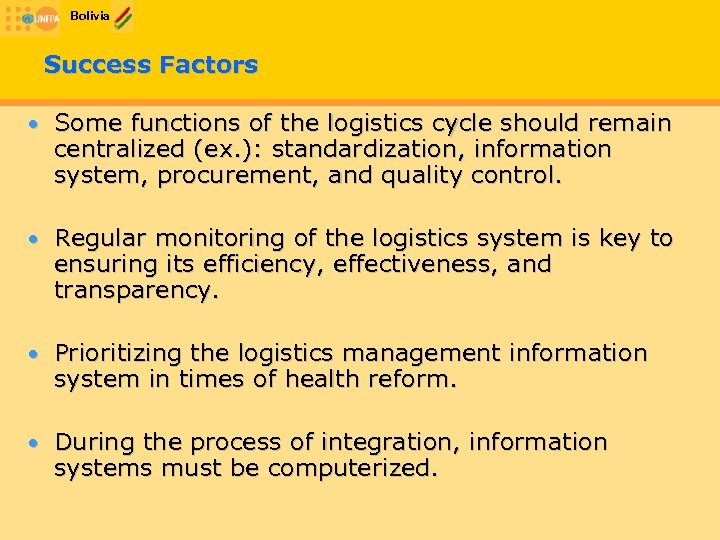 UNFPA Bolivia

Success Factors

• Some functions of the logistics cycle should remain centralized (ex.): standardization, information system, procurement, and quality control.

• Regular monitoring of the logistics system is key to ensuring its efficiency, effectiveness, and transparency.

• Prioritizing the logistics management information system in times of health reform.

• During the process of integration, information systems must be computerized.